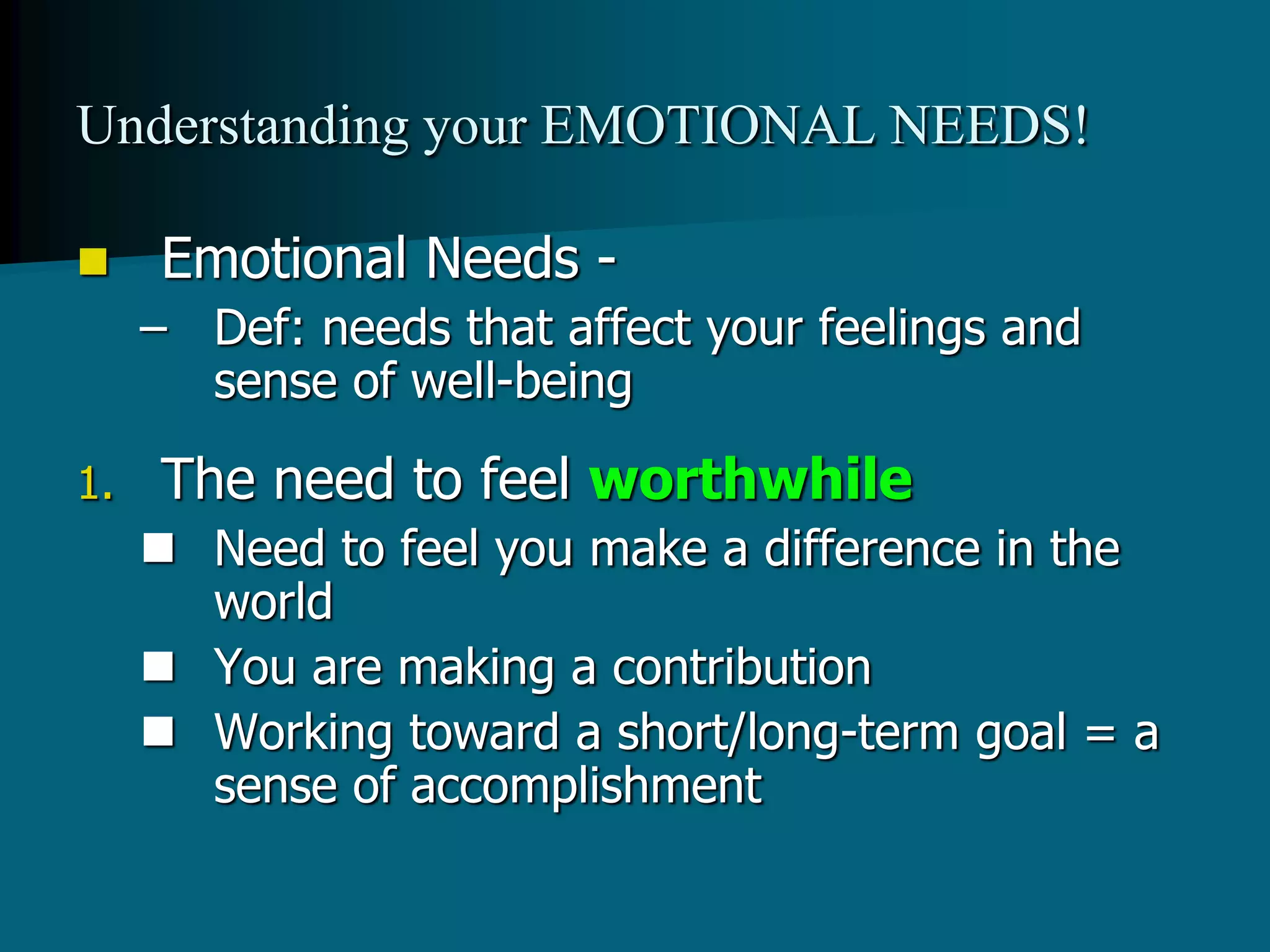 Understanding your EMOTIONAL NEEDS!

Emotional Needs -

– Def: needs that affect your feelings and sense of well-being

1. The need to feel worthwhile

Need to feel you make a difference in the world

You are making a contribution

Working toward a short/long-term goal = a sense of accomplishment